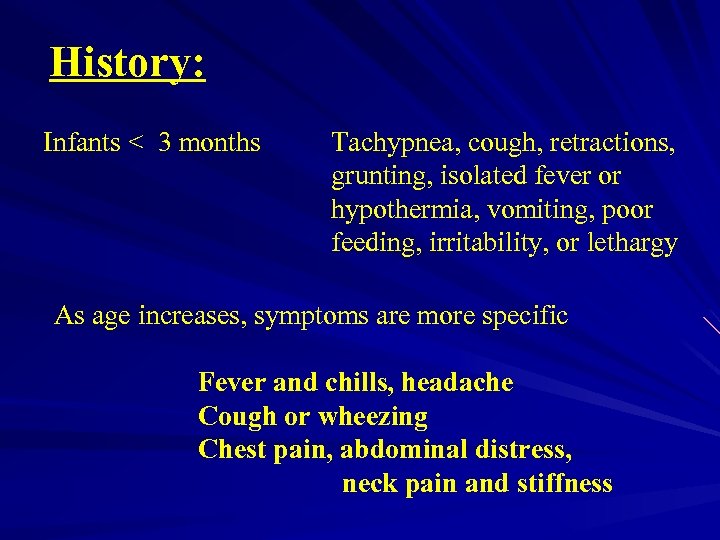 History:

Infants < 3 months

Tachypnea, cough, retractions, grunting, isolated fever or hypothermia, vomiting, poor feeding, irritability, or lethargy

As age increases, symptoms are more specific

Fever and chills, headache
Cough or wheezing
Chest pain, abdominal distress, neck pain and stiffness